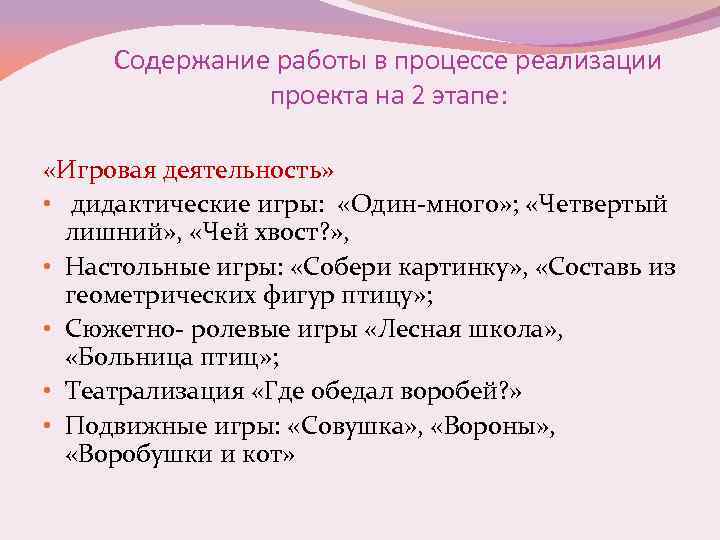 Содержание работы в процессе реализации проекта на 2 этапе:

«Игровая деятельность»

• дидактические игры: «Один-много»; «Четвертый лишний», «Чей хвост?»,
• Настольные игры: «Собери картинку», «Составь из геометрических фигур птицу»;
• Сюжетно- ролевые игры «Лесная школа», «Больница птиц»;
• Театрализация «Где обедал воробей?»
• Подвижные игры: «Совушка», «Вороны», «Воробушки и кот»